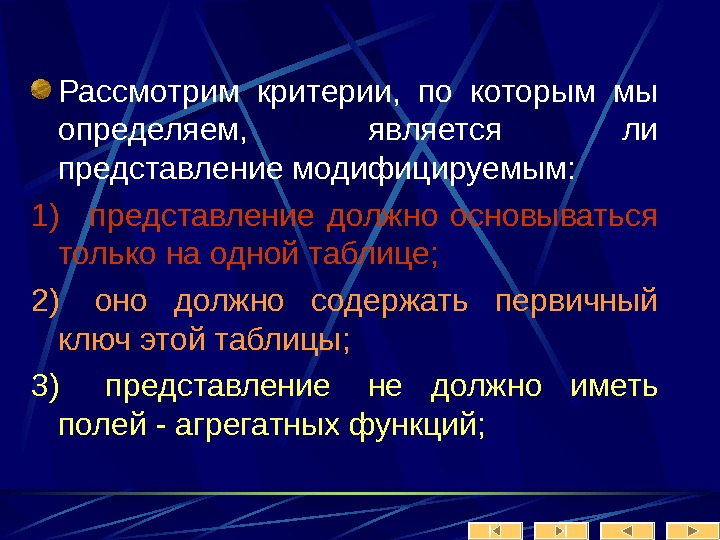 Рассмотрим критерии, по которым мы определяем, является ли представление модифицируемым:

1) представление должно основываться только на одной таблице;

2) оно должно содержать первичный ключ этой таблицы;

3) представление не должно иметь полей - агрегатных функций;